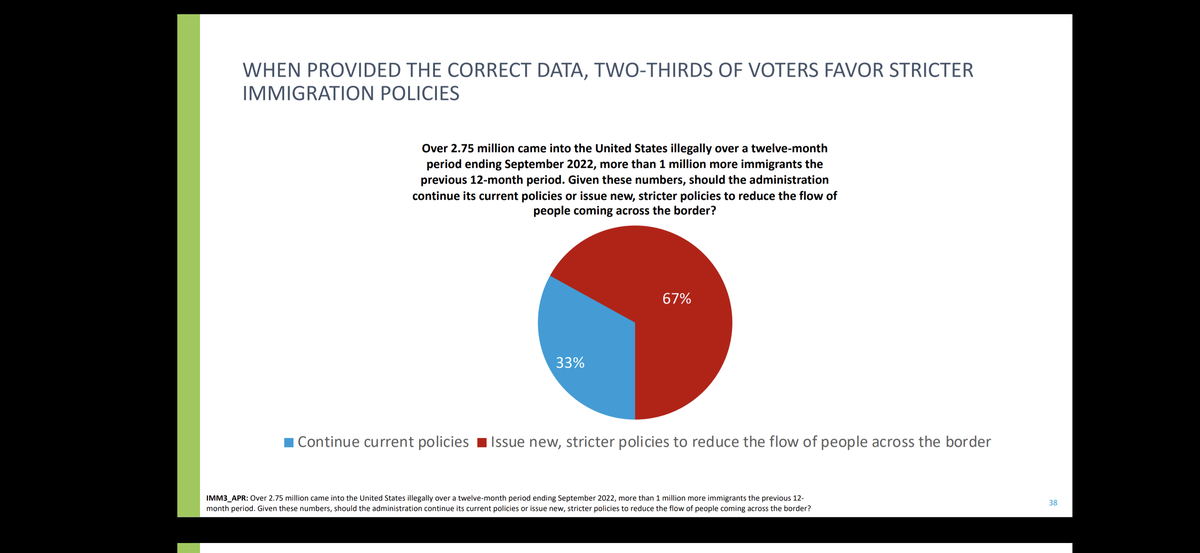 WHEN PROVIDED THE CORRECT DATA, TWO-THIRDS OF VOTERS FAVOR STRICTER IMMIGRATION POLICIES

Over 2.75 million came into the United States illegally over a twelve-month period ending September 2022, more than 1 million more immigrants the previous 12-month period. Given these numbers, should the administration continue its current policies or issue new, stricter policies to reduce the flow of people coming across the border?

67%

33%

Continue current policies Issue new, stricter policies to reduce the flow of people across the border

IMM3_APR: Over 2.75 million came into the United States illegally over a twelve-month period ending September 2022, more than 1 million more immigrants the previous 12-month period. Given these numbers, should the administration continue its current policies or issue new, stricter policies to reduce the flow of people coming across the border?

38